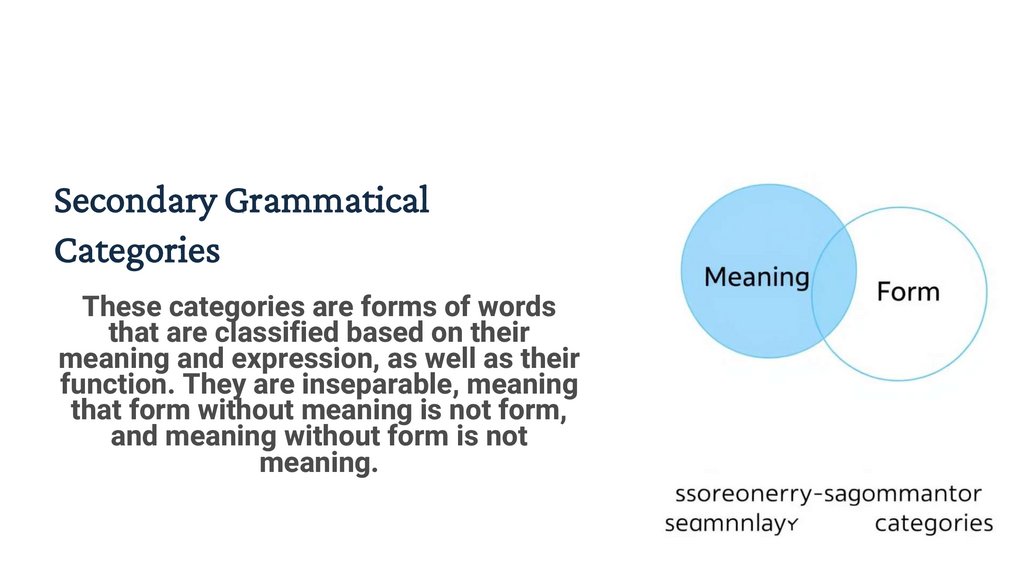 Secondary Grammatical Categories

These categories are forms of words that are classified based on their meaning and expression, as well as their function. They are inseparable, meaning that form without meaning is not form, and meaning without form is not meaning.

Meaning

Form

ssoreonerry-sagommantor
seamnnlayʏ categories